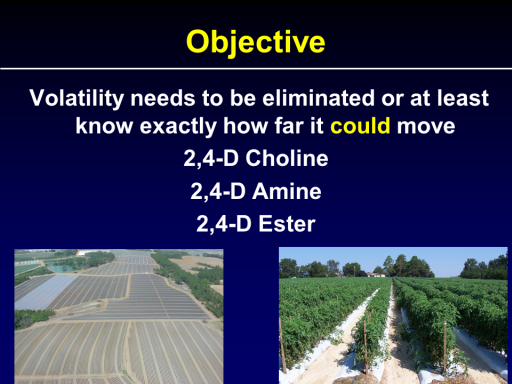 Objective

Volatility needs to be eliminated or at least know exactly how far it could move

2,4-D Choline

2,4-D Amine

2,4-D Ester